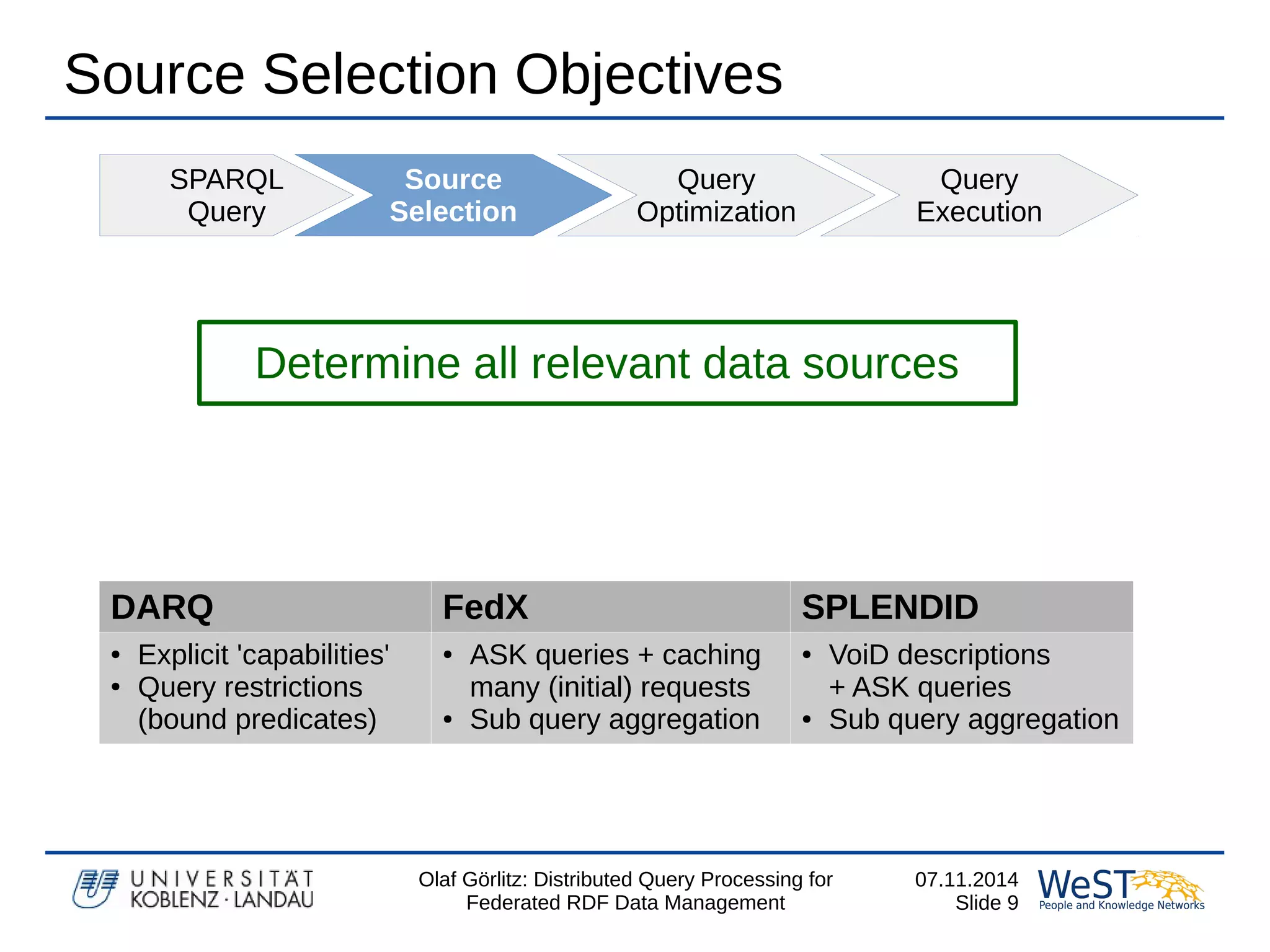 Source Selection Objectives

SPARQL Query

Source Selection

Query Optimization

Query Execution

Determine all relevant data sources

| DARQ | FedX | SPLENDID |
|---|---|---|
| • Explicit 'capabilities' • Query restrictions (bound predicates) | • ASK queries + caching many (initial) requests • Sub query aggregation | • VoiD descriptions + ASK queries • Sub query aggregation |

UNIVERSITÄT KOBLENZ · LANDAU

Olaf Görlitz: Distributed Query Processing for Federated RDF Data Management

07.11.2014
Slide 9

WeST
People and Knowledge Networks